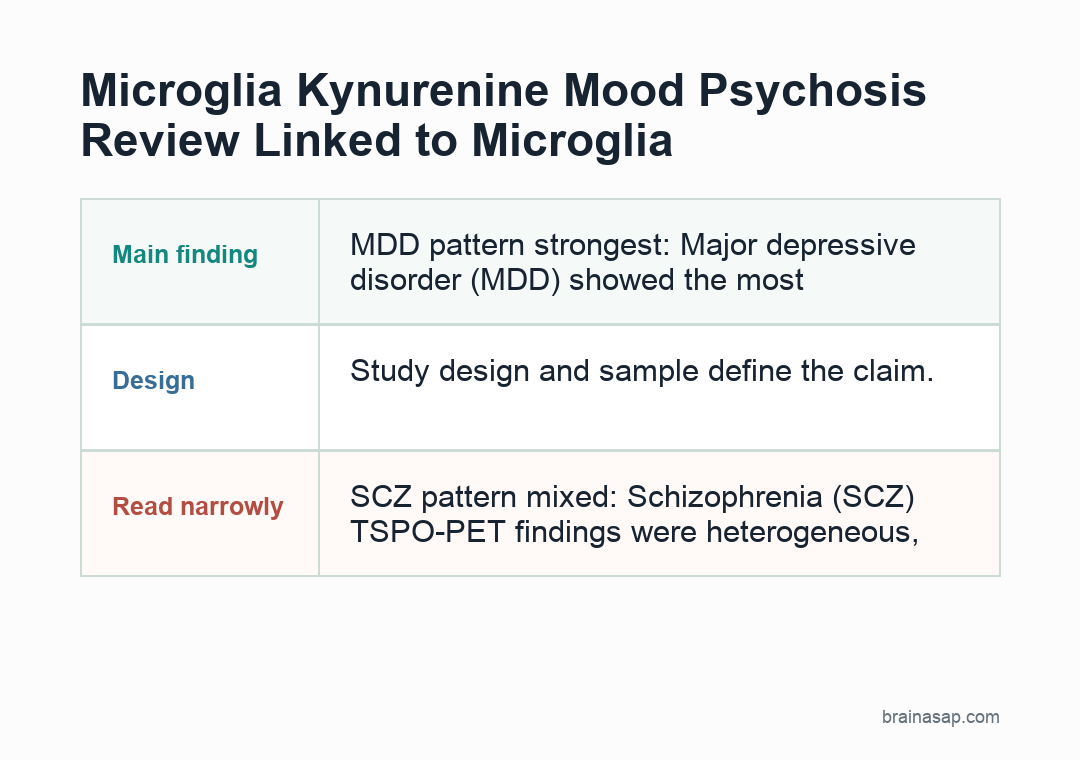 Microglia Kynurenine Mood Psychosis Review Linked to Microglia

| Main finding | MDD pattern strongest: Major depressive disorder (MDD) showed the most |
|---|---|
| Design | Study design and sample define the claim. |
| Read narrowly | SCZ pattern mixed: Schizophrenia (SCZ) TSPO-PET findings were heterogeneous, |

brainasap.com